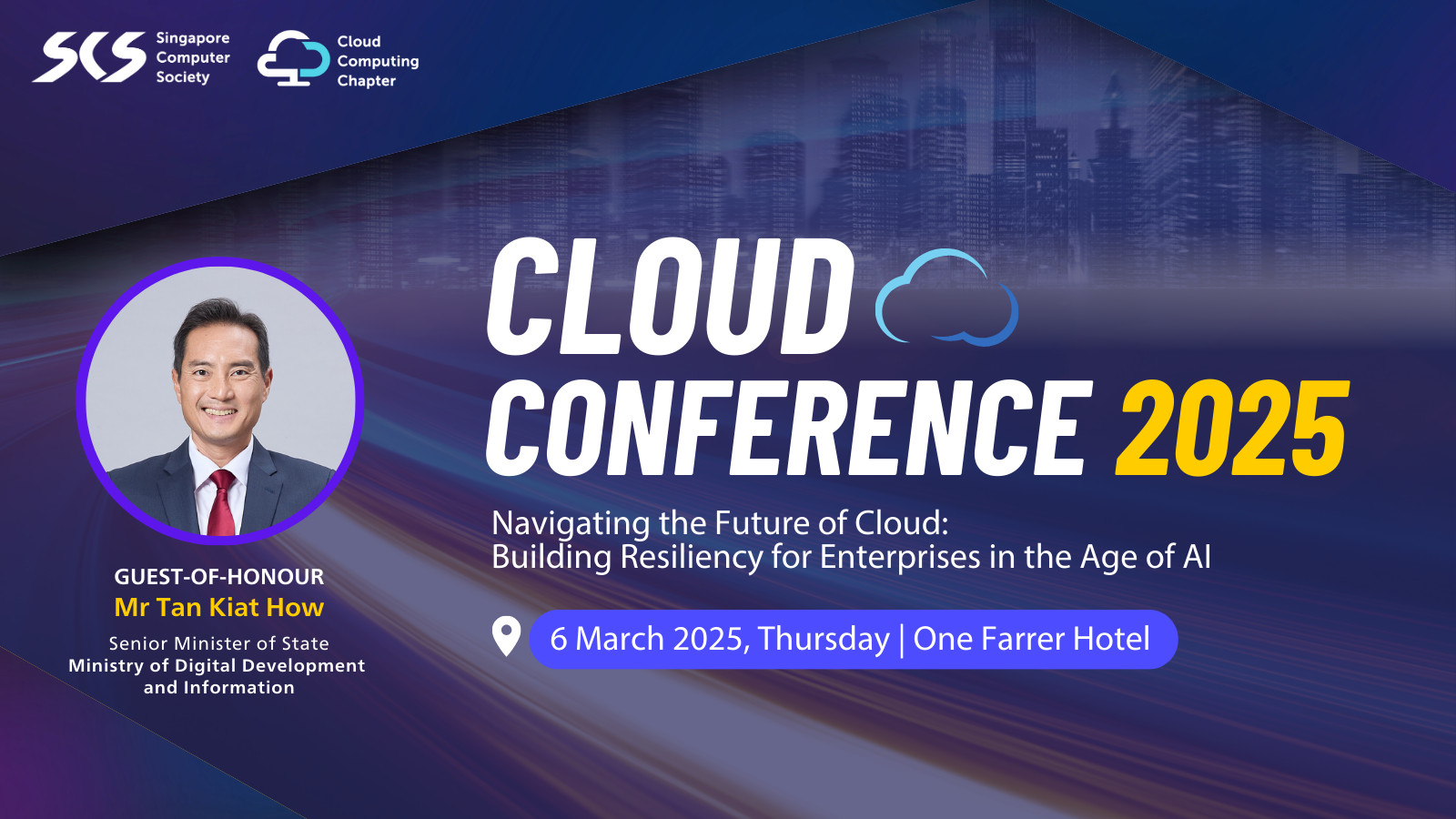 SCS Singapore Computer Society

Cloud Computing Chapter

CLOUD CONFERENCE 2025

Navigating the Future of Cloud: Building Resiliency for Enterprises in the Age of AI

6 March 2025, Thursday | One Farrer Hotel

GUEST-OF-HONOUR
Mr Tan Kiat How
Senior Minister of State
Ministry of Digital Development and Information